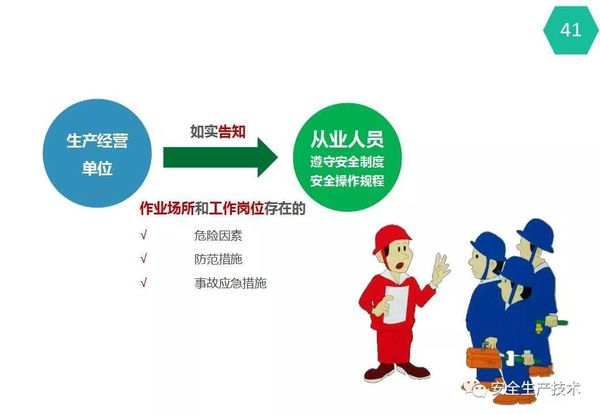 41

生产经营单位

如实告知

从业人员
遵守安全制度
安全操作规程

作业场所和工作岗位存在的

√ 危险因素
√ 防范措施
√ 事故应急措施

安全生产技术